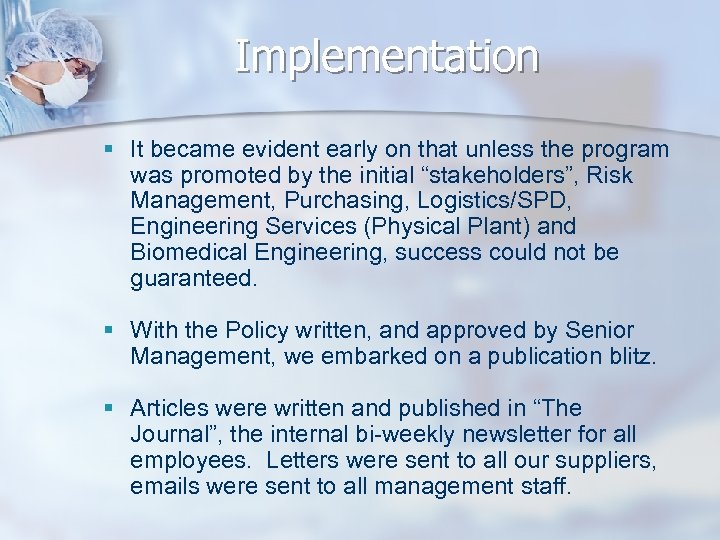 Implementation

▪ It became evident early on that unless the program was promoted by the initial “stakeholders”, Risk Management, Purchasing, Logistics/SPD, Engineering Services (Physical Plant) and Biomedical Engineering, success could not be guaranteed.

▪ With the Policy written, and approved by Senior Management, we embarked on a publication blitz.

▪ Articles were written and published in “The Journal”, the internal bi-weekly newsletter for all employees. Letters were sent to all our suppliers, emails were sent to all management staff.